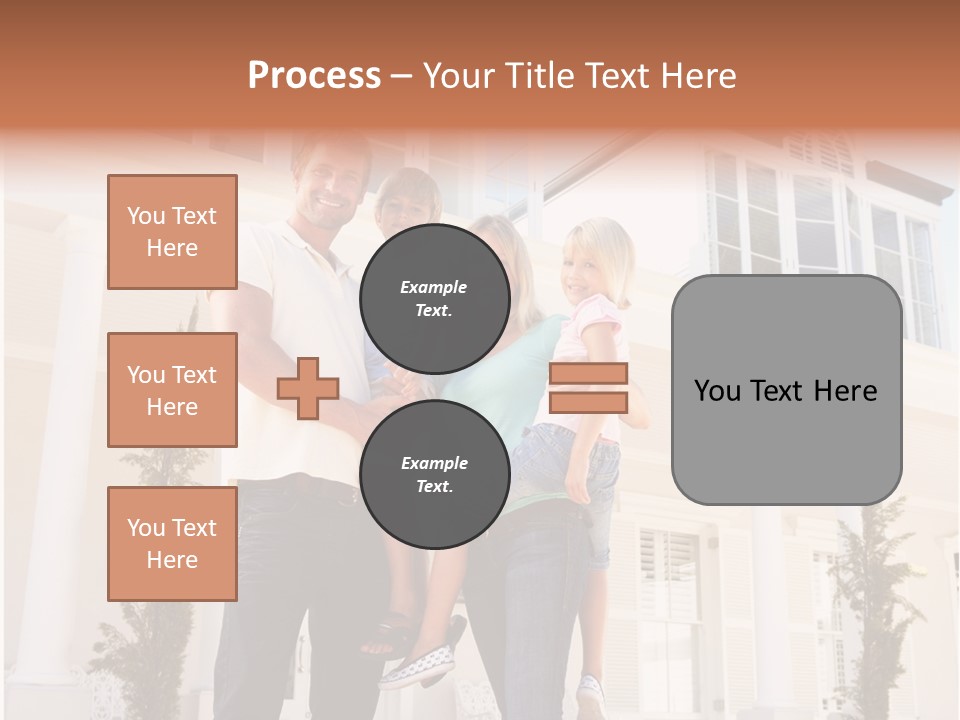 Process – Your Title Text Here

You Text Here

You Text Here

You Text Here

Example Text.

Example Text.

You Text Here